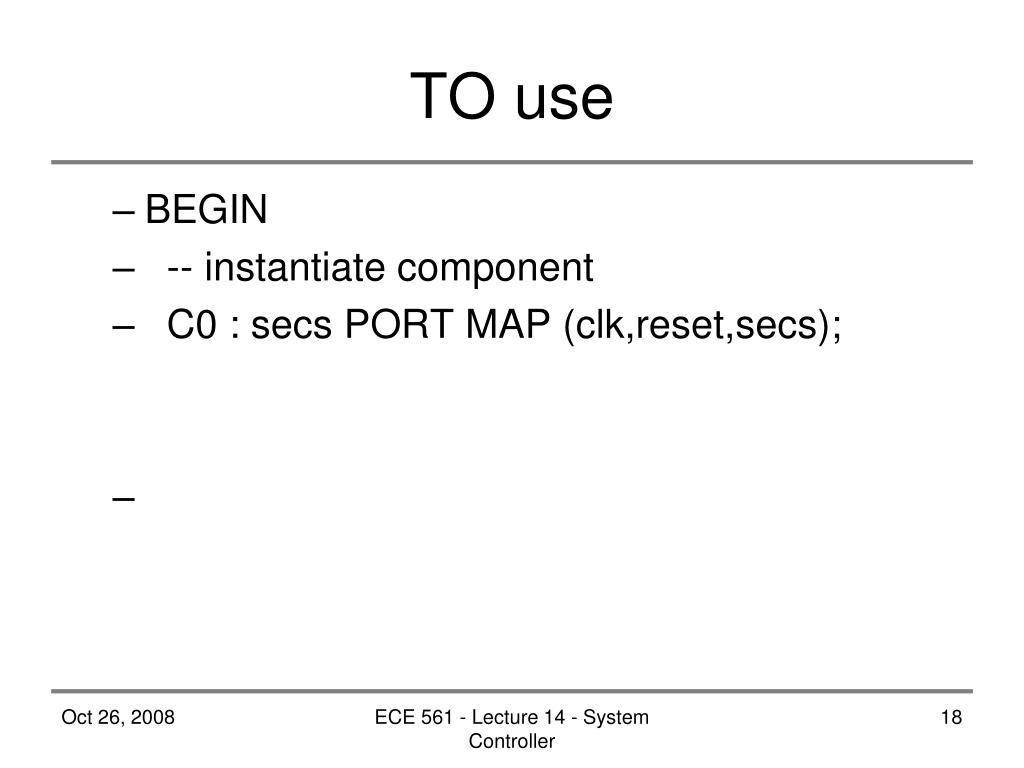 TO use

– BEGIN
– -- instantiate component
– C0 : secs PORT MAP (clk,reset,secs);

–

Oct 26, 2008

ECE 561 - Lecture 14 - System Controller

18